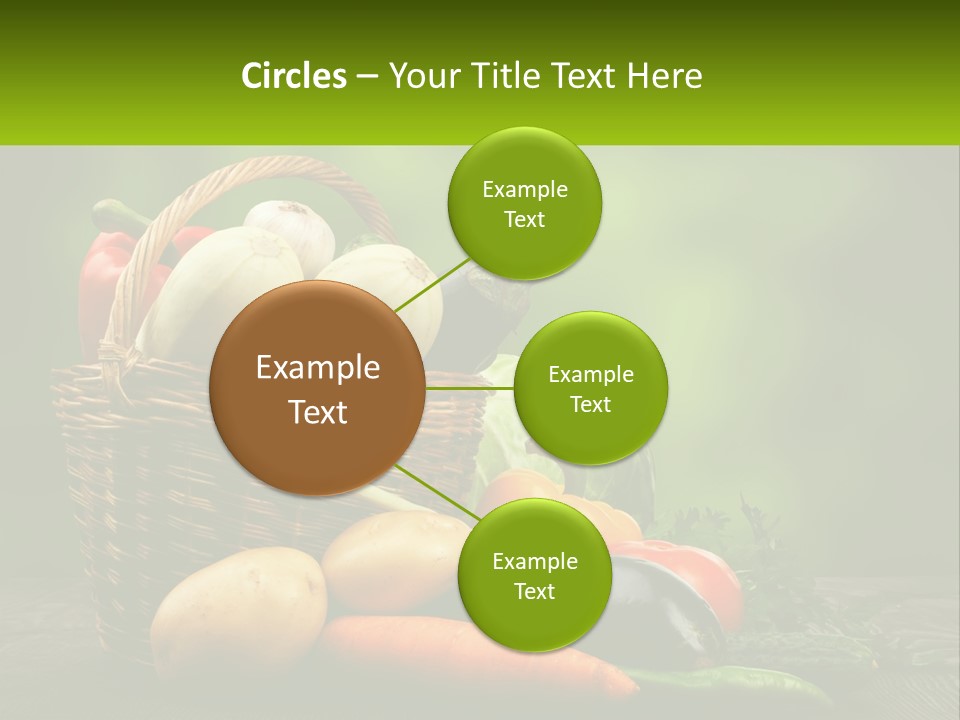 Circles – Your Title Text Here

Example Text

Example Text

Example Text

Example Text